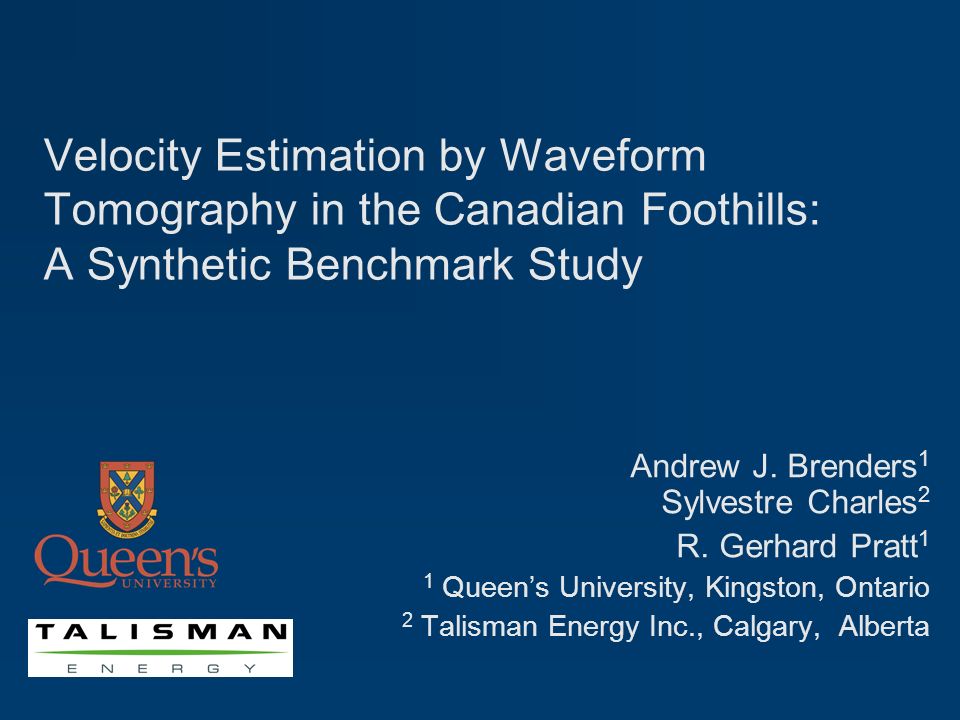 Velocity Estimation by Waveform Tomography in the Canadian Foothills: A Synthetic Benchmark Study

Andrew J. Brenders$^1$
Sylvestre Charles$^2$
R. Gerhard Pratt$^1$
$^1$ Queen's University, Kingston, Ontario
$^2$ Talisman Energy Inc., Calgary, Alberta

Queen's UNIVERSITY

TALISMAN
ENERGY